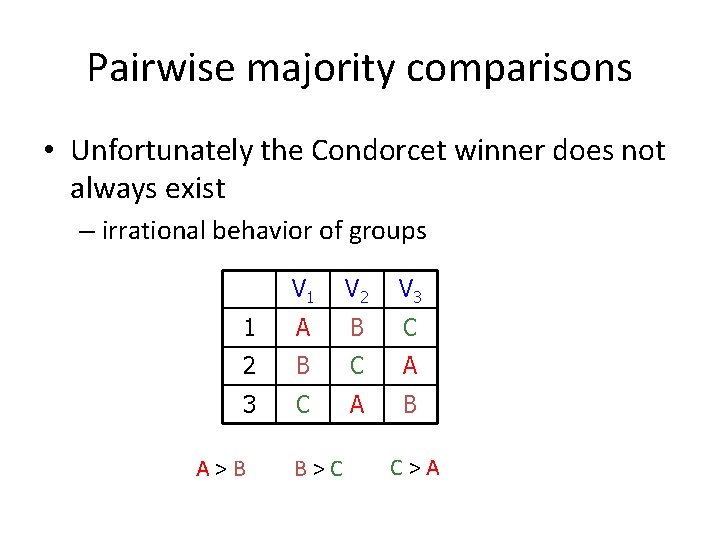 Pairwise majority comparisons

• Unfortunately the Condorcet winner does not always exist

– irrational behavior of groups

| | $V_1$ | $V_2$ | $V_3$ |
|---|---|---|---|
| 1 | A | B | C |
| 2 | B | C | A |
| 3 | C | A | B |

A > B B > C C > A